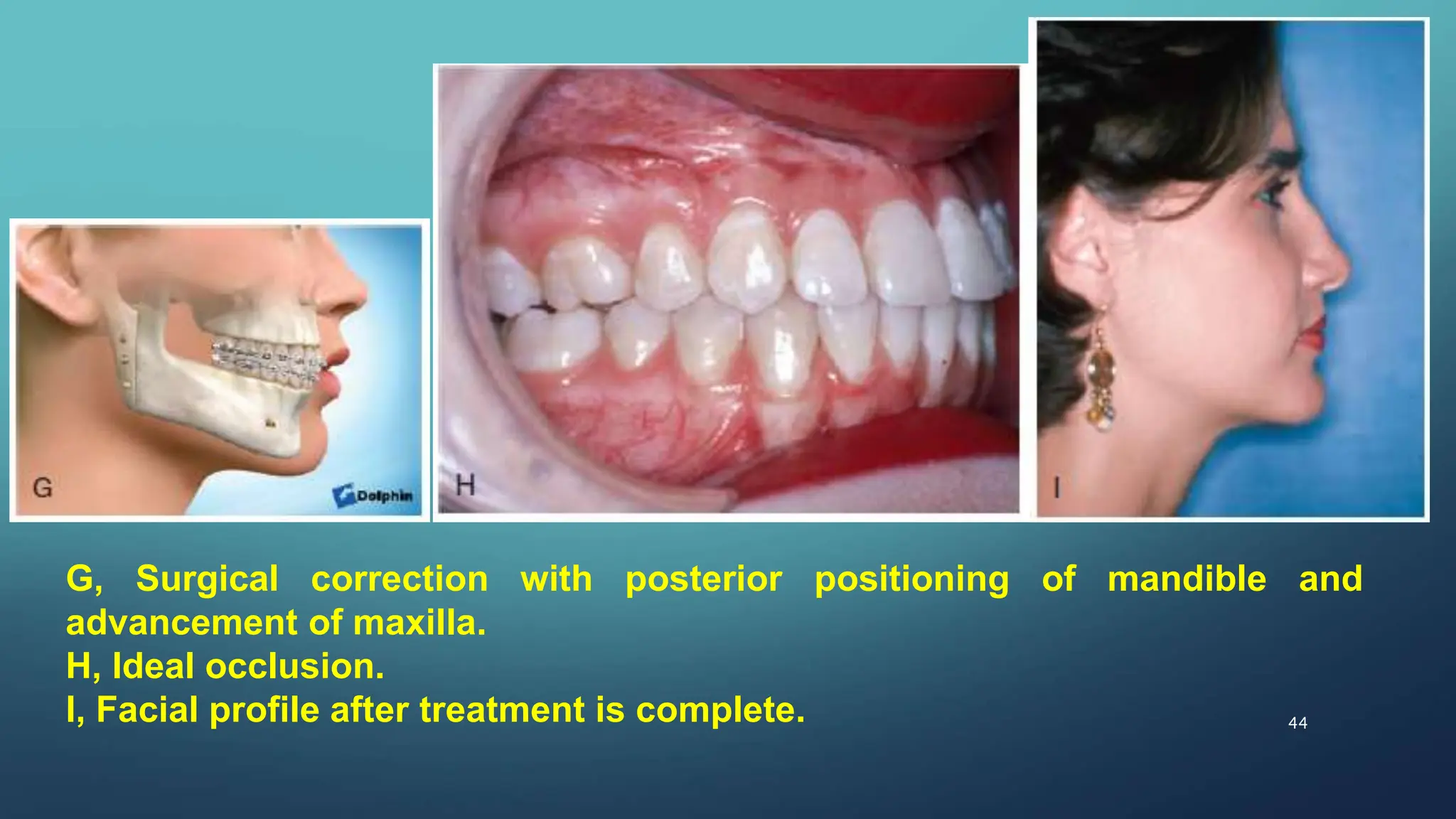 G

Dolphin

H

I

G, Surgical correction with posterior positioning of mandible and advancement of maxilla.
H, Ideal occlusion.
I, Facial profile after treatment is complete.

44